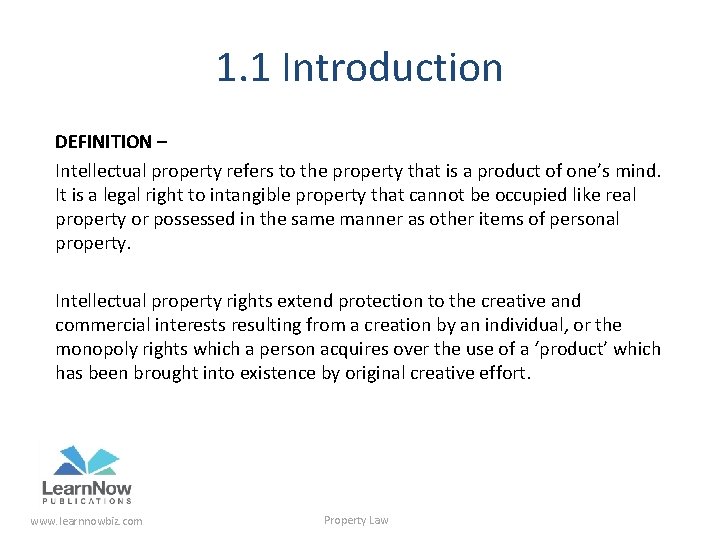 1.1 Introduction

DEFINITION –

Intellectual property refers to the property that is a product of one's mind. It is a legal right to intangible property that cannot be occupied like real property or possessed in the same manner as other items of personal property.

Intellectual property rights extend protection to the creative and commercial interests resulting from a creation by an individual, or the monopoly rights which a person acquires over the use of a 'product' which has been brought into existence by original creative effort.

LearnNow
PUBLICATIONS

www.learnnowbiz.com

Property Law